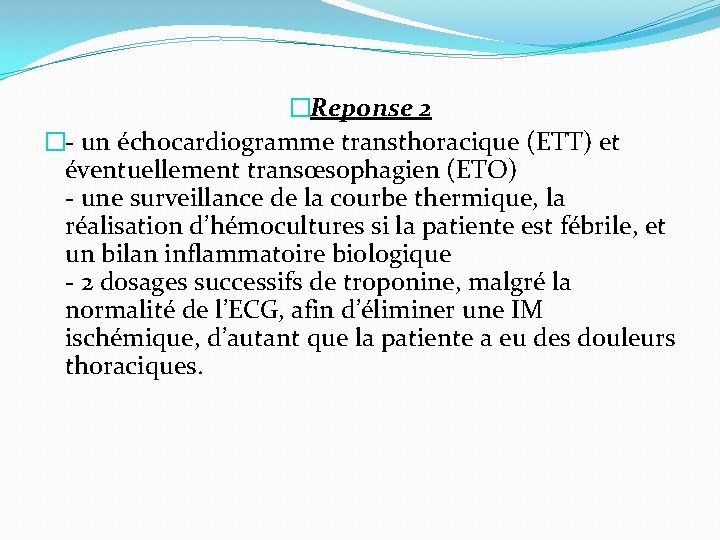 Reponse 2

- un échocardiogramme transthoracique (ETT) et éventuellement transœsophagien (ETO)
- une surveillance de la courbe thermique, la réalisation d'hémocultures si la patiente est fébrile, et un bilan inflammatoire biologique
- 2 dosages successifs de troponine, malgré la normalité de l'ECG, afin d'éliminer une IM ischémique, d'autant que la patiente a eu des douleurs thoraciques.